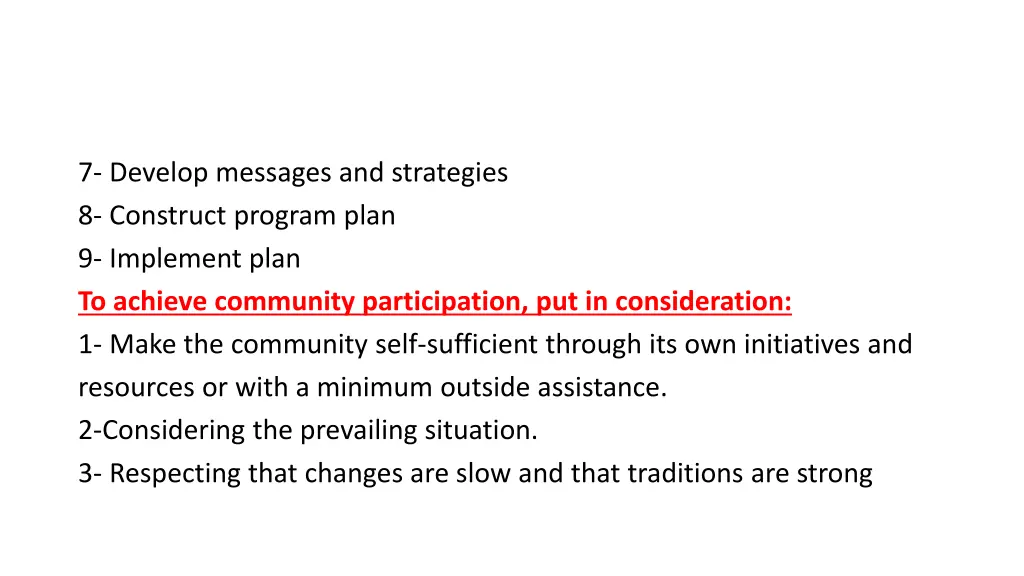 7- Develop messages and strategies
8- Construct program plan
9- Implement plan
To achieve community participation, put in consideration:
1- Make the community self-sufficient through its own initiatives and resources or with a minimum outside assistance.
2-Considering the prevailing situation.
3- Respecting that changes are slow and that traditions are strong